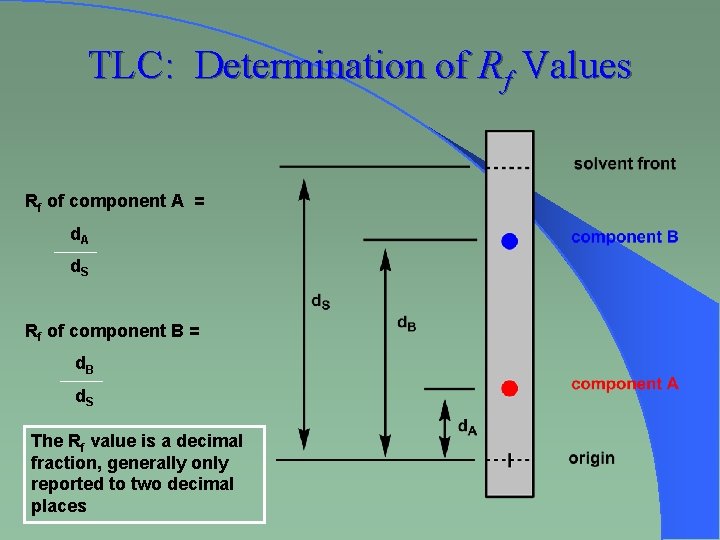 TLC: Determination of $R_f$ Values

$R_f$ of component A = $\frac{d_A}{d_S}$

$R_f$ of component B = $\frac{d_B}{d_S}$

The $R_f$ value is a decimal fraction, generally only reported to two decimal places

$d_S$

$d_B$

$d_A$

solvent front

component B

component A

origin